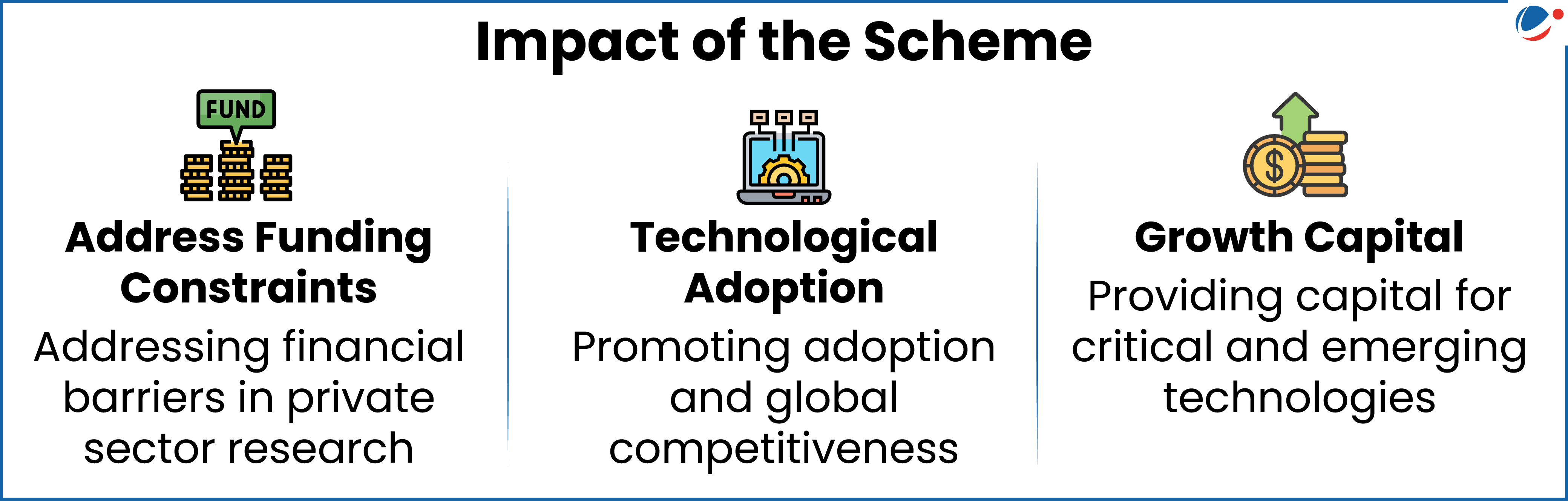 Impact of the Scheme

FUND

Address Funding Constraints

Addressing financial barriers in private sector research

Technological Adoption

Promoting adoption and global competitiveness

$

Growth Capital

Providing capital for critical and emerging technologies